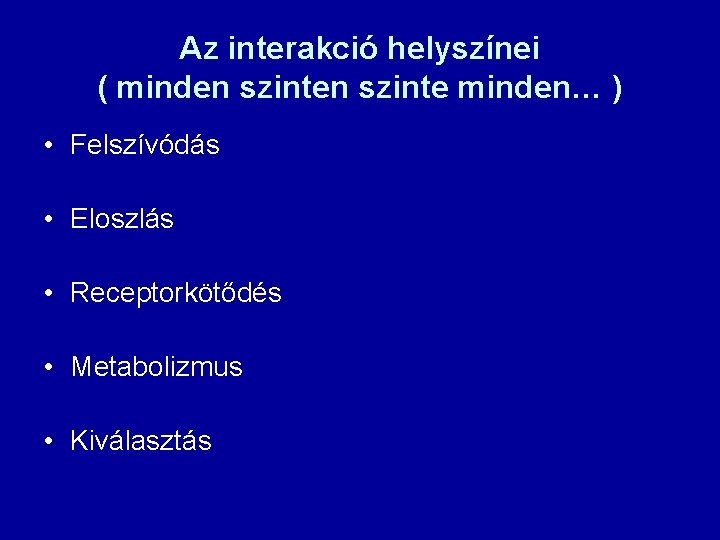 Az interakció helyszínei
( minden szinten szinte minden… )

• Felszívódás

• Eloszlás

• Receptorkötődés

• Metabolizmus

• Kiválasztás